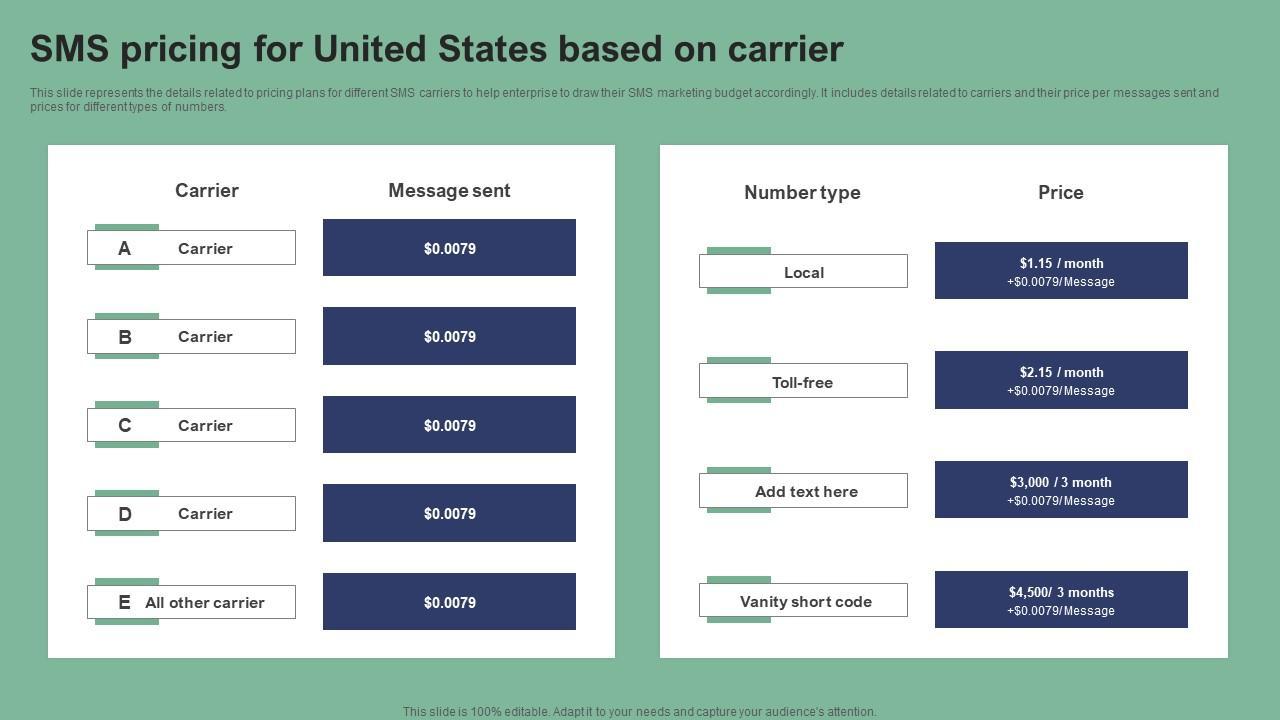 SMS pricing for United States based on carrier

This slide represents the details related to pricing plans for different SMS carriers to help enterprise to draw their SMS marketing budget accordingly. It includes details related to carriers and their price per messages sent and prices for different types of numbers.

| Carrier | Message sent |
|---|---|
| A Carrier | $0.0079 |
| B Carrier | $0.0079 |
| C Carrier | $0.0079 |
| D Carrier | $0.0079 |
| E All other carrier | $0.0079 |

| Number type | Price |
|---|---|
| Local | $1.15 / month +$0.0079/Message |
| Toll-free | $2.15 / month +$0.0079/Message |
| Add text here | $3,000 / 3 month +$0.0079/Message |
| Vanity short code | $4,500/ 3 months +$0.0079/Message |

This slide is 100% editable. Adapt it to your needs and capture your audience's attention.